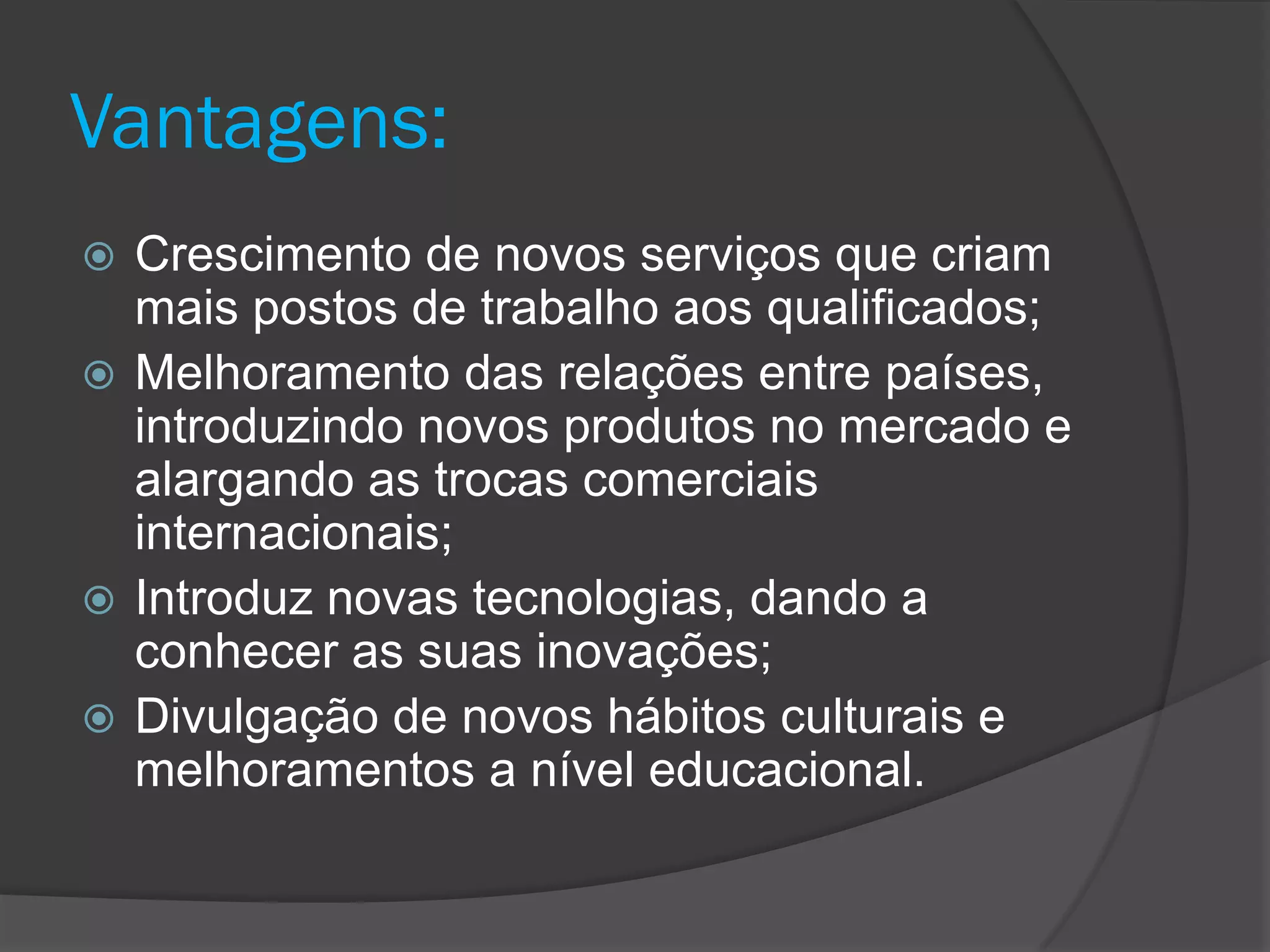 Vantagens:

Crescimento de novos serviços que criam mais postos de trabalho aos qualificados;

Melhoramento das relações entre países, introduzindo novos produtos no mercado e alargando as trocas comerciais internacionais;

Introduz novas tecnologias, dando a conhecer as suas inovações;

Divulgação de novos hábitos culturais e melhoramentos a nível educacional.